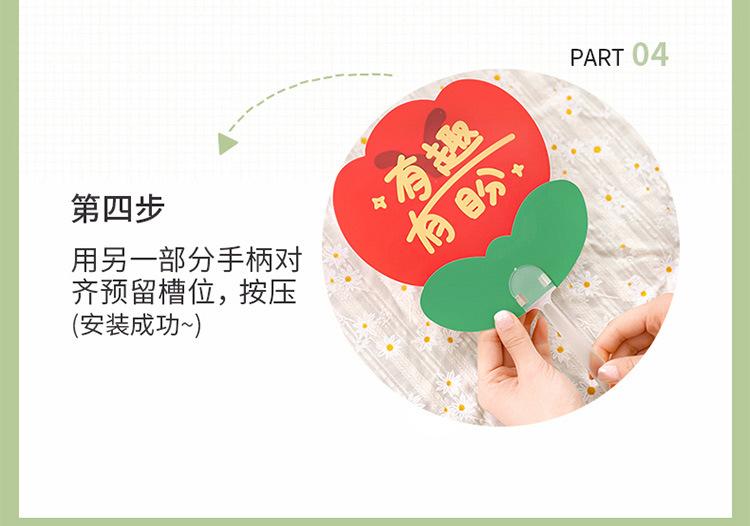 PART 04

第四步

用另一部分手柄对齐预留槽位，按压

(安装成功~)

有趣
有盼